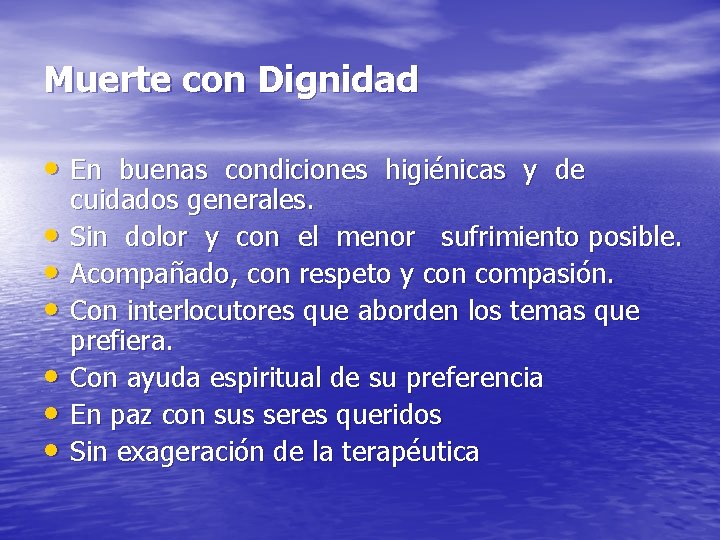 Muerte con Dignidad

• En buenas condiciones higiénicas y de cuidados generales.
• Sin dolor y con el menor sufrimiento posible.
• Acompañado, con respeto y con compasión.
• Con interlocutores que aborden los temas que prefiera.
• Con ayuda espiritual de su preferencia
• En paz con sus seres queridos
• Sin exageración de la terapéutica